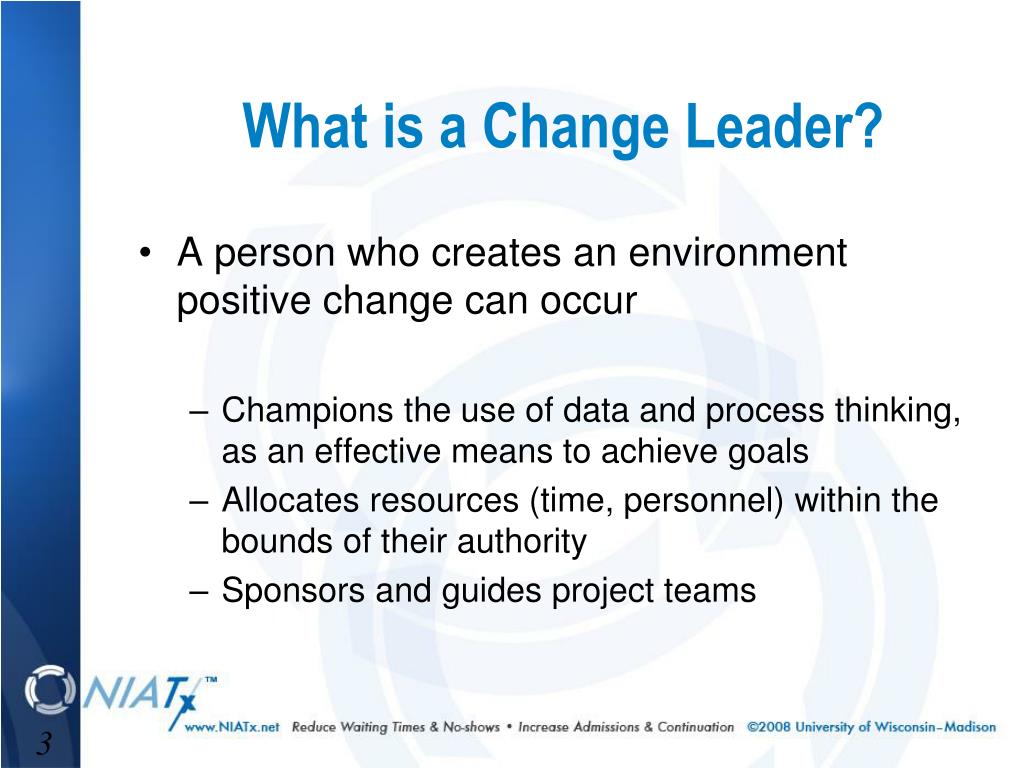 What is a Change Leader?

• A person who creates an environment positive change can occur

– Champions the use of data and process thinking, as an effective means to achieve goals
– Allocates resources (time, personnel) within the bounds of their authority
– Sponsors and guides project teams

NIATx™

www.NIATx.net Reduce Waiting Times & No-shows • Increase Admissions & Continuation ©2008 University of Wisconsin–Madison

3